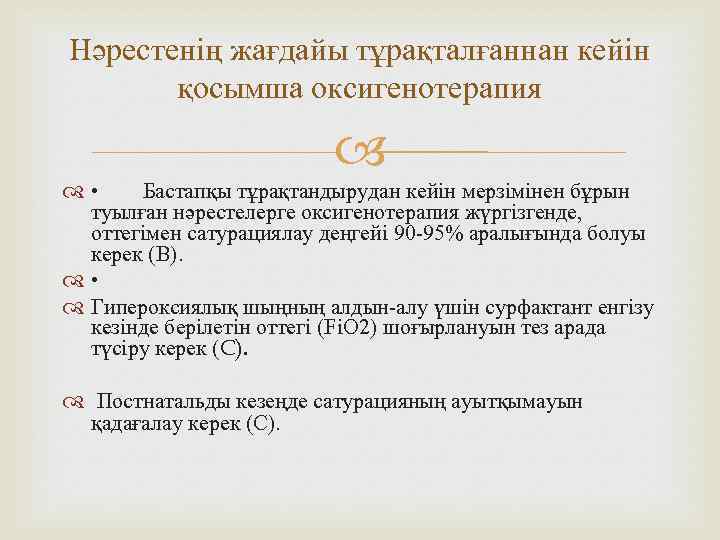 Нәрестенің жағдайы тұрақталғаннан кейін қосымша оксигенотерапия

• Бастапқы тұрақтандырудан кейін мерзімінен бұрын туылған нәрестелерге оксигенотерапия жүргізгенде, оттегімен сатурациялау деңгейі 90-95% аралығында болуы керек (В).

•

Гипероксиялық шыңның алдын-алу үшін сурфактант енгізу кезінде берілетін оттегі (FiO2) шоғырлануын тез арада түсіру керек (С).

Постнатальды кезеңде сатурацияның ауытқымауын қадағалау керек (С).